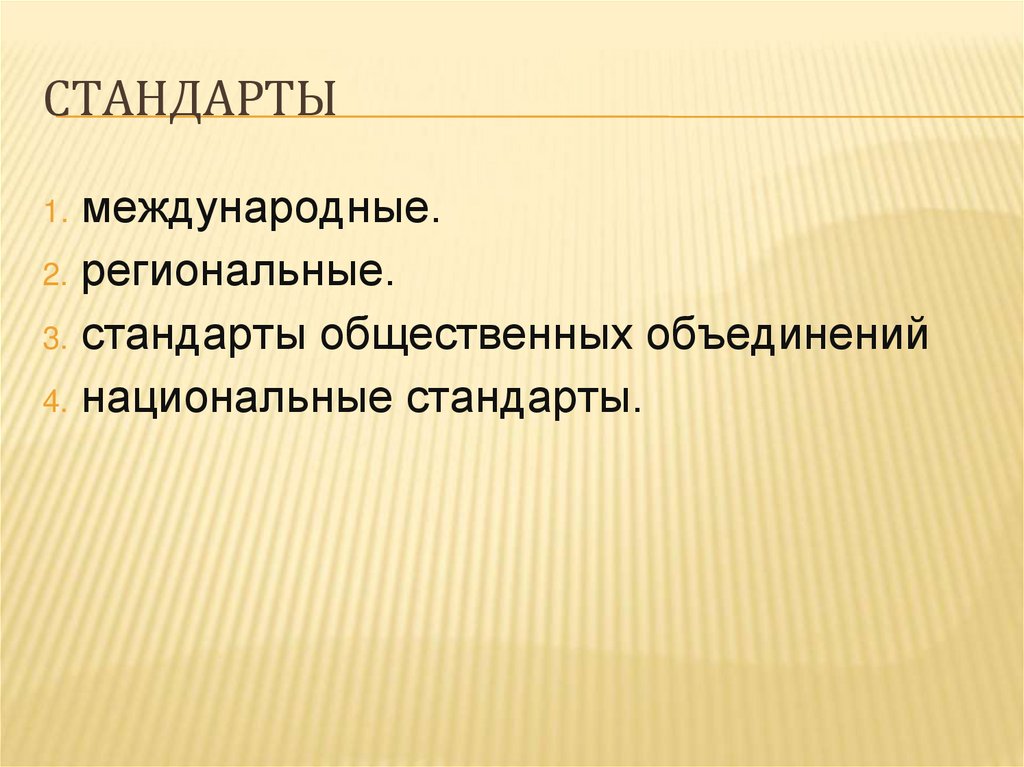 СТАНДАРТЫ

1. международные.
2. региональные.
3. стандарты общественных объединений
4. национальные стандарты.